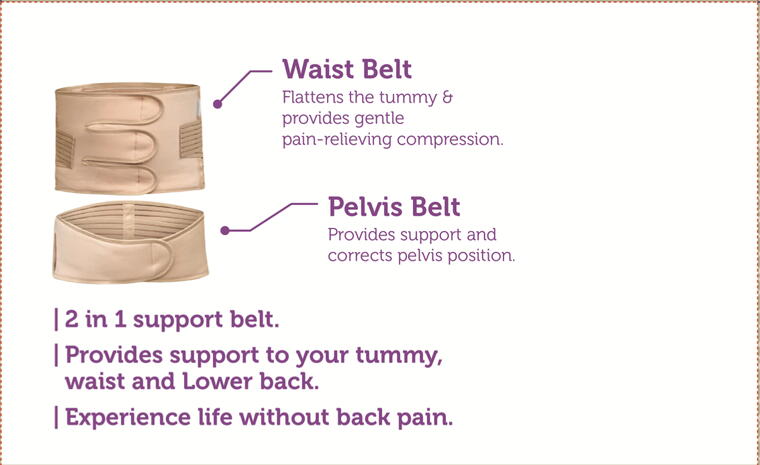 Waist Belt
Flattens the tummy & provides gentle pain-relieving compression.

Pelvis Belt
Provides support and corrects pelvis position.

| 2 in 1 support belt.

| Provides support to your tummy, waist and Lower back.

| Experience life without back pain.